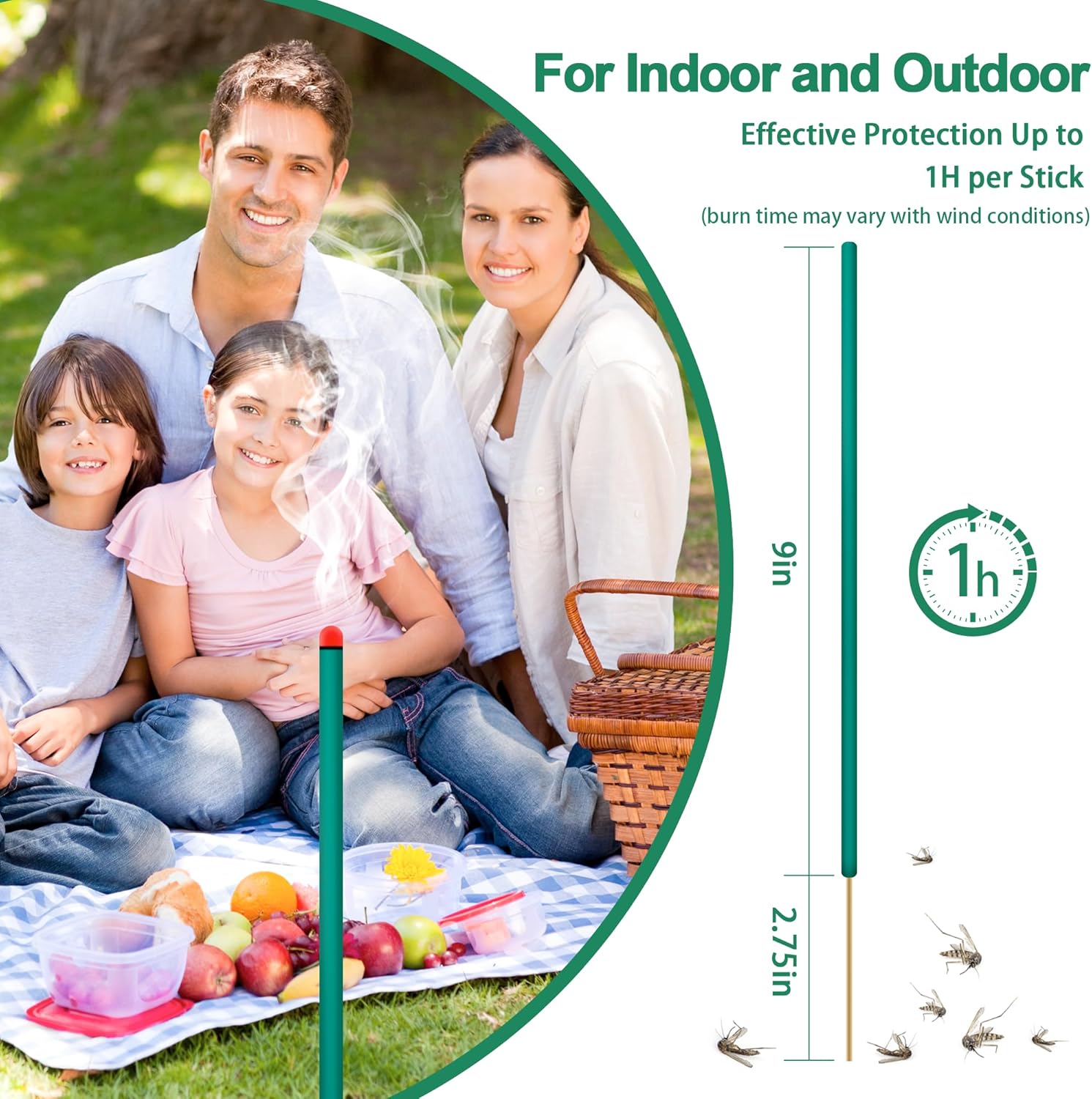 For Indoor and Outdoor

Effective Protection Up to 1H per Stick

(burn time may vary with wind conditions)

9in

1h

2.75in